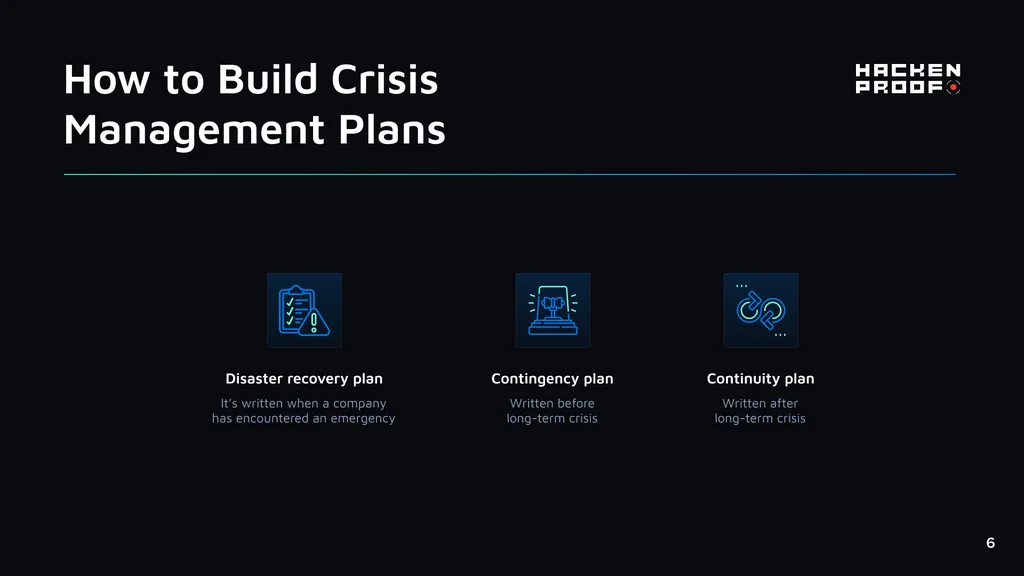 How to Build Crisis Management Plans

HACKEN PROOF

Disaster recovery plan

It's written when a company has encountered an emergency

Contingency plan

Written before long-term crisis

Continuity plan

Written after long-term crisis

6